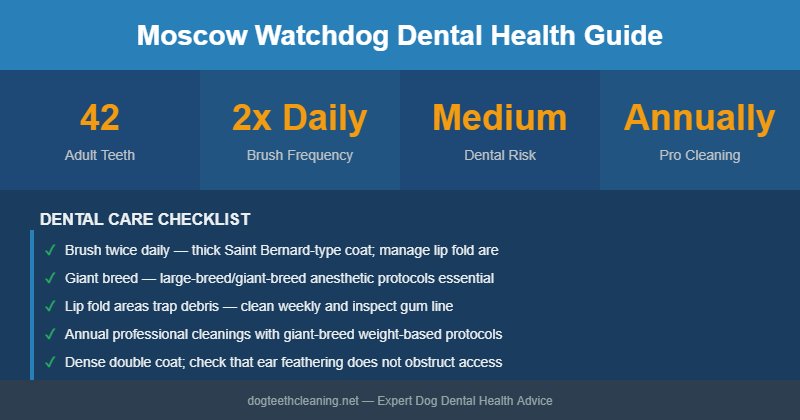 Moscow Watchdog Dental Health Guide

42
Adult Teeth

2x Daily
Brush Frequency

Medium
Dental Risk

Annually
Pro Cleaning

DENTAL CARE CHECKLIST

✓ Brush twice daily — thick Saint Bernard-type coat; manage lip fold are

✓ Giant breed — large-breed/giant-breed anesthetic protocols essential

✓ Lip fold areas trap debris — clean weekly and inspect gum line

✓ Annual professional cleanings with giant-breed weight-based protocols

✓ Dense double coat; check that ear feathering does not obstruct access

dogteethcleaning.net — Expert Dog Dental Health Advice